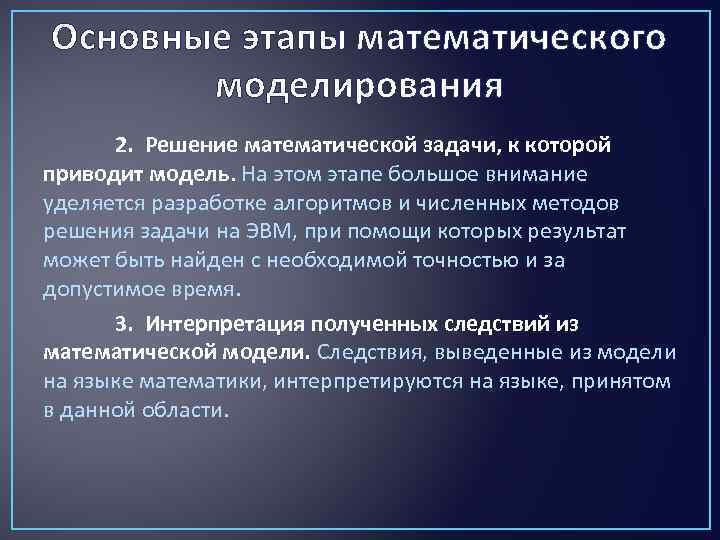 Основные этапы математического моделирования

2. Решение математической задачи, к которой приводит модель. На этом этапе большое внимание уделяется разработке алгоритмов и численных методов решения задачи на ЭВМ, при помощи которых результат может быть найден с необходимой точностью и за допустимое время.

3. Интерпретация полученных следствий из математической модели. Следствия, выведенные из модели на языке математики, интерпретируются на языке, принятом в данной области.